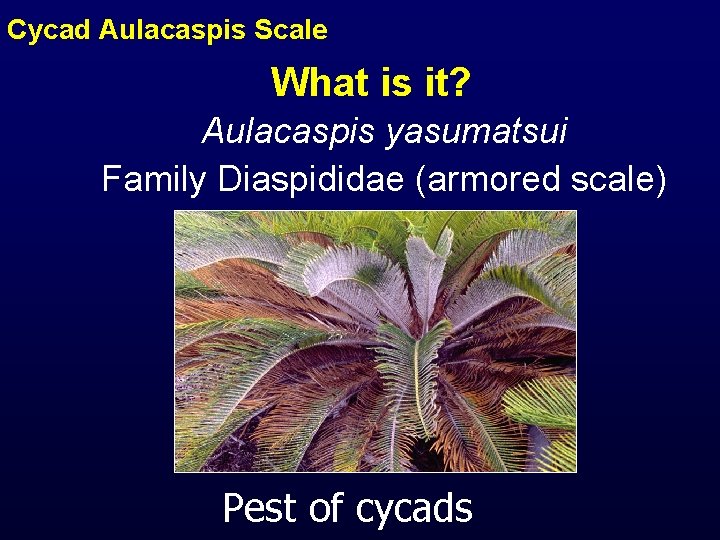 Cycad Aulacaspis Scale

What is it?

Aulacaspis yasumatsui

Family Diaspididae (armored scale)

Pest of cycads